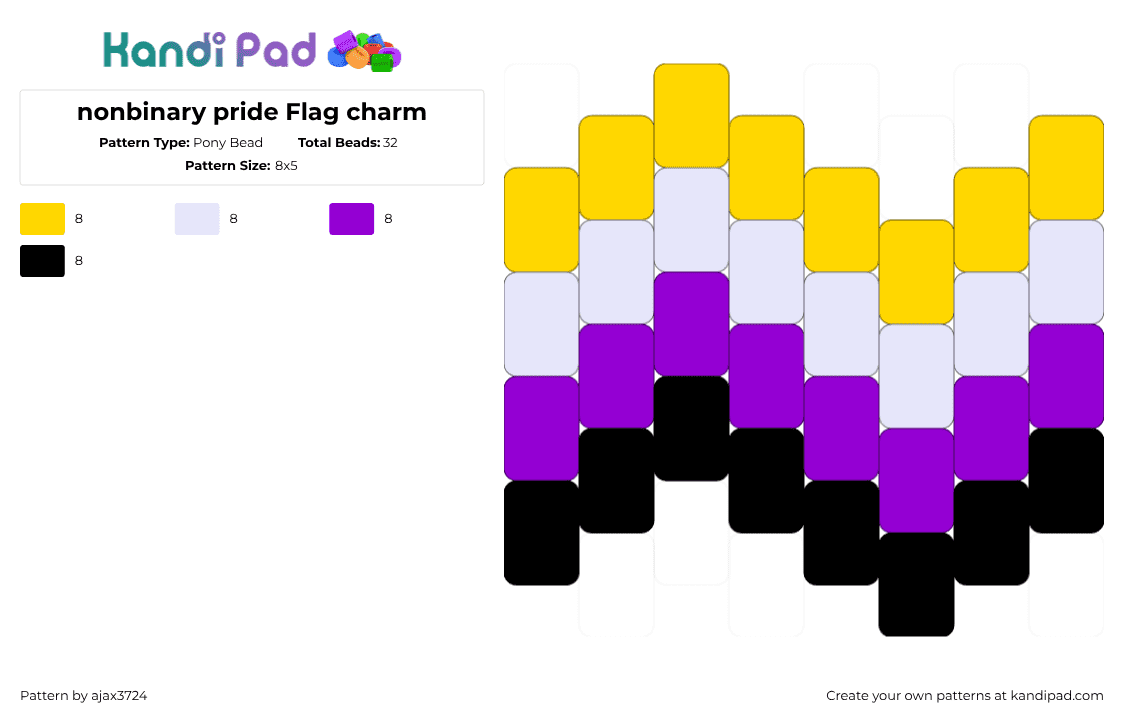 Kandi Pad

nonbinary pride Flag charm

Pattern Type: Pony Bead Total Beads: 32

Pattern Size: 8x5

8 8 8

8

Pattern by ajax3724

Create your own patterns at kandipad.com